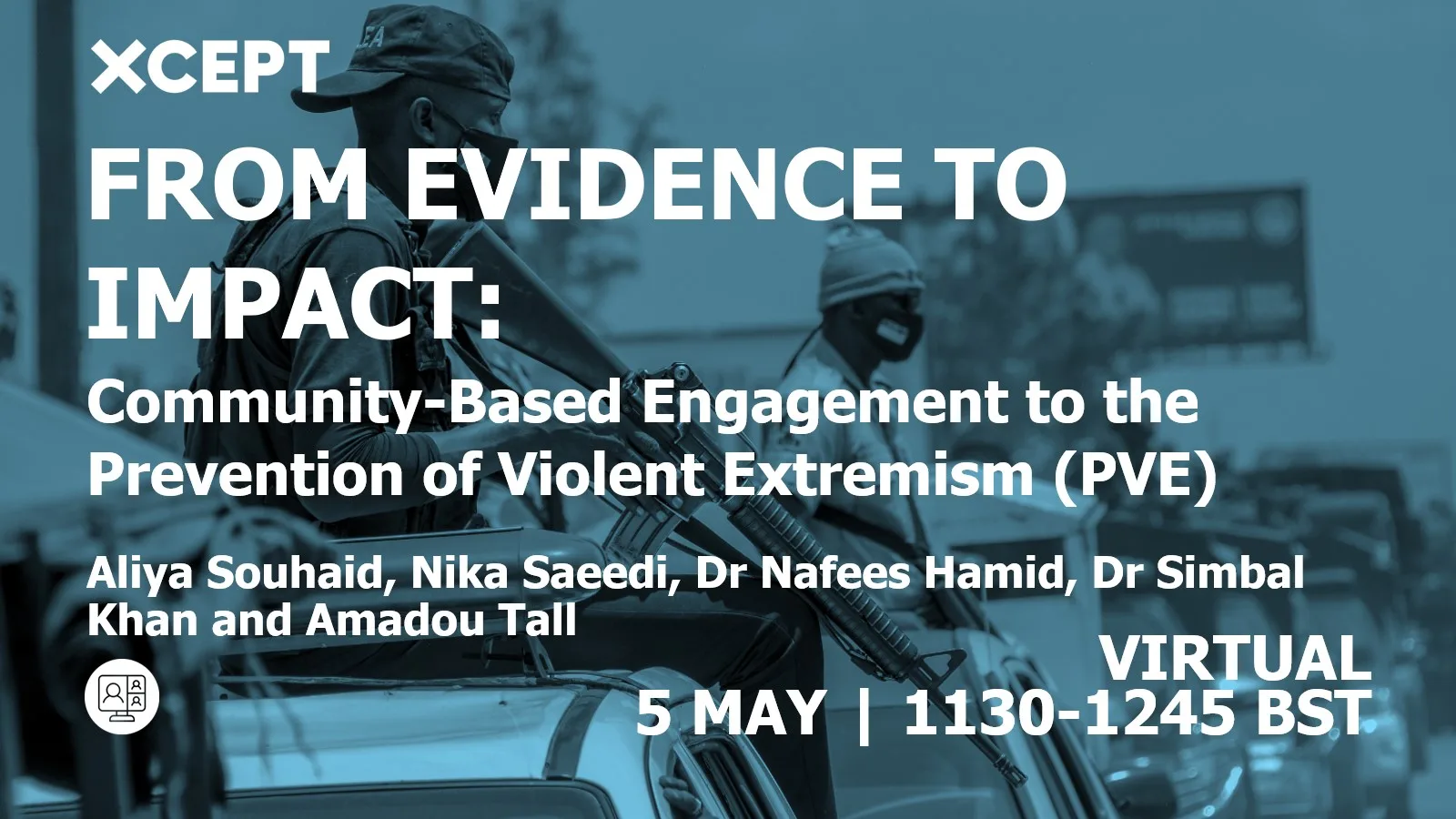 XCEPT

FROM EVIDENCE TO IMPACT:

Community-Based Engagement to the Prevention of Violent Extremism (PVE)

Aliya Souhaid, Nika Saeedi, Dr Nafees Hamid, Dr Simbal Khan and Amadou Tall

VIRTUAL
5 MAY | 1130-1245 BST